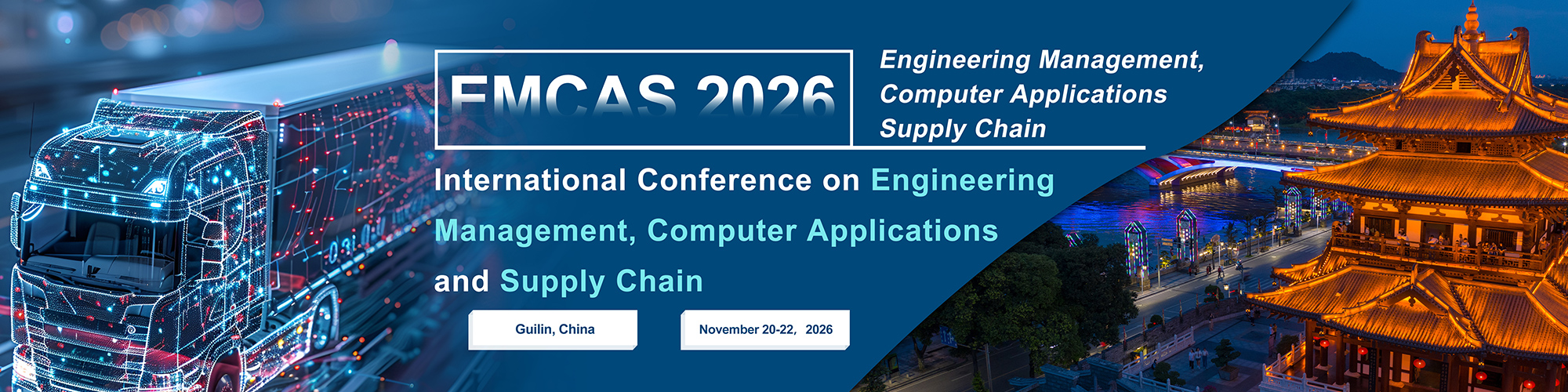 EMCAS 2026

Engineering Management, Computer Applications Supply Chain

International Conference on Engineering Management, Computer Applications and Supply Chain

Guilin, China

November 20-22, 2026